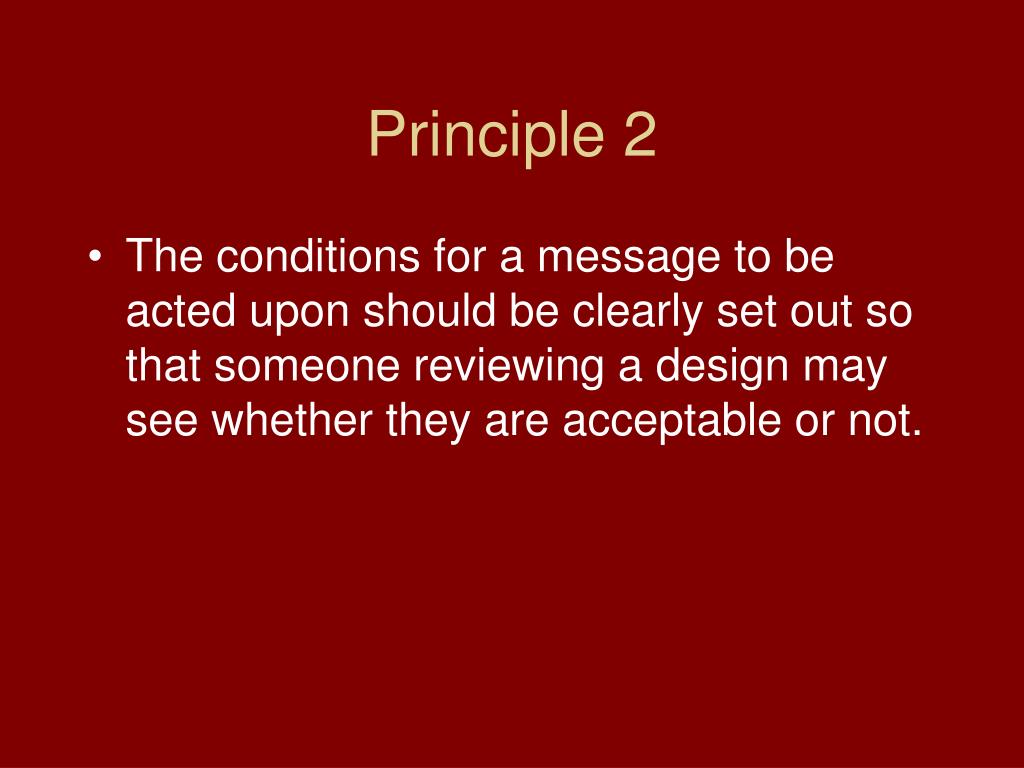 Principle 2

• The conditions for a message to be acted upon should be clearly set out so that someone reviewing a design may see whether they are acceptable or not.